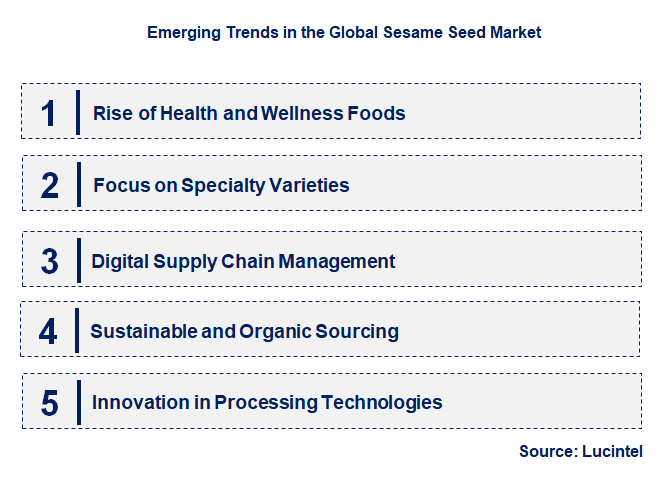 Emerging Trends in the Global Sesame Seed Market

1 Rise of Health and Wellness Foods

2 Focus on Specialty Varieties

3 Digital Supply Chain Management

4 Sustainable and Organic Sourcing

5 Innovation in Processing Technologies

Source: Lucintel